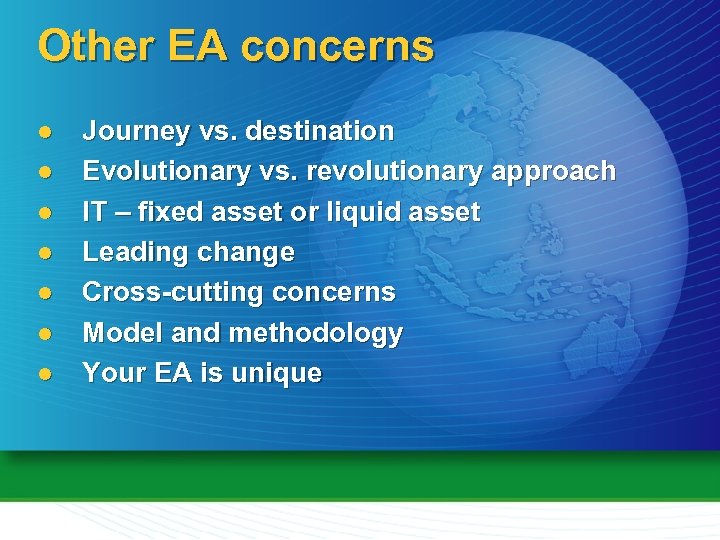 Other EA concerns

- Journey vs. destination
- Evolutionary vs. revolutionary approach
- IT – fixed asset or liquid asset
- Leading change
- Cross-cutting concerns
- Model and methodology
- Your EA is unique